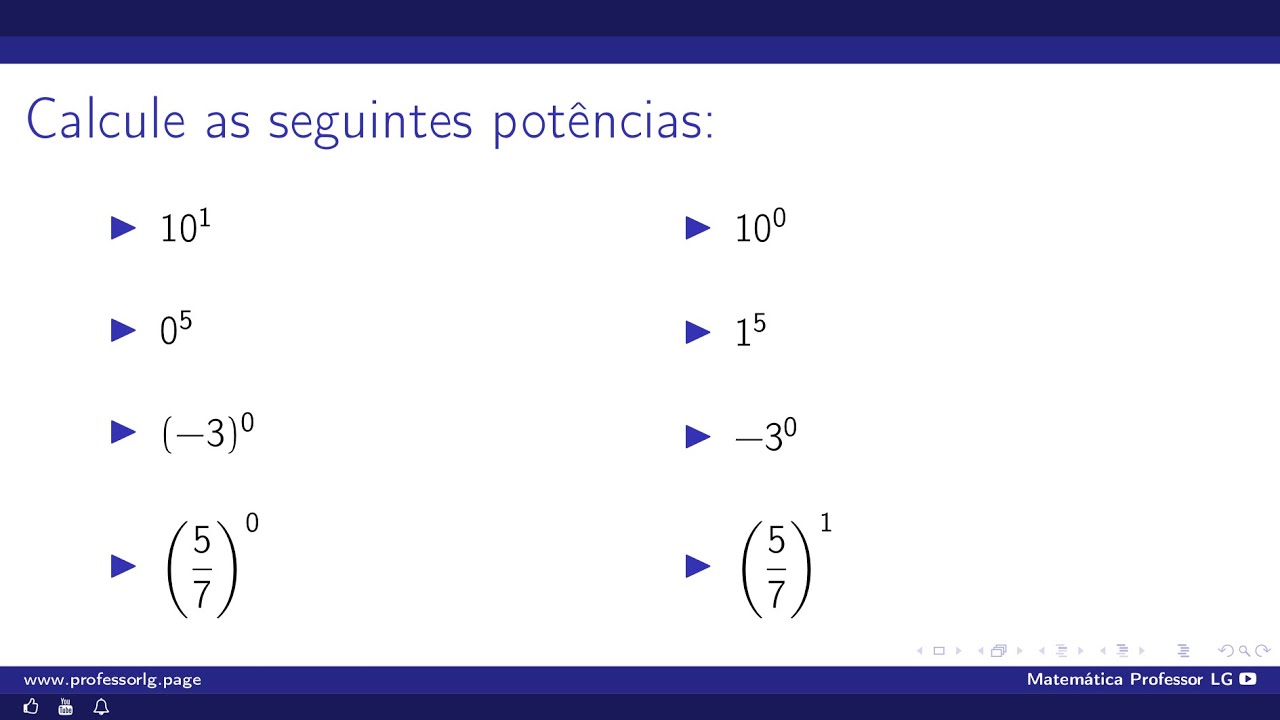 Calcule as seguintes potências:

▶ $10^1$

▶ $0^5$

▶ $(-3)^0$

▶ $\left(\frac{5}{7}\right)^0$

▶ $10^0$

▶ $1^5$

▶ $-3^0$

▶ $\left(\frac{5}{7}\right)^1$

www.professorlg.page

Matemática Professor LG